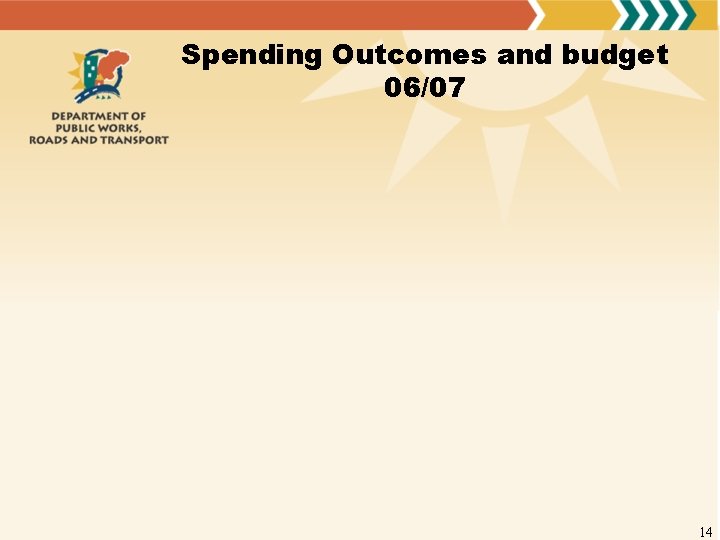 DEPARTMENT OF PUBLIC WORKS, ROADS AND TRANSPORT

Spending Outcomes and budget 06/07

14